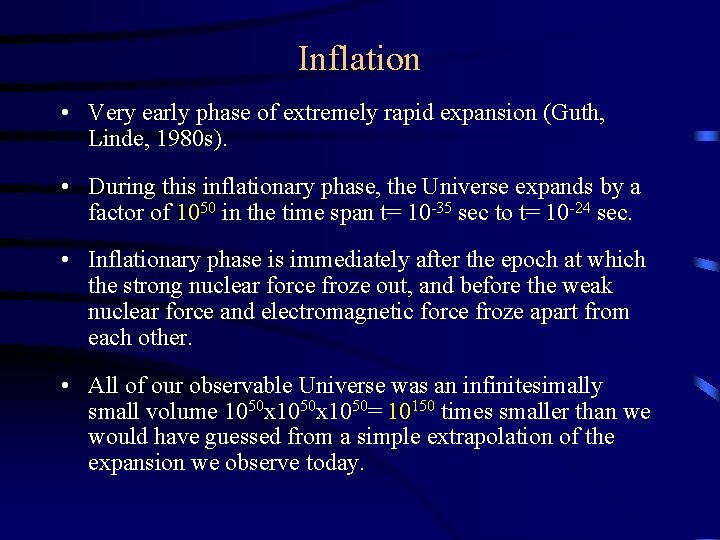 Inflation

• Very early phase of extremely rapid expansion (Guth, Linde, 1980s).

• During this inflationary phase, the Universe expands by a factor of $10^{50}$ in the time span t= $10^{-35}$ sec to t= $10^{-24}$ sec.

• Inflationary phase is immediately after the epoch at which the strong nuclear force froze out, and before the weak nuclear force and electromagnetic force froze apart from each other.

• All of our observable Universe was an infinitesimally small volume $10^{50}$x$10^{50}$x$10^{50}$= $10^{150}$ times smaller than we would have guessed from a simple extrapolation of the expansion we observe today.